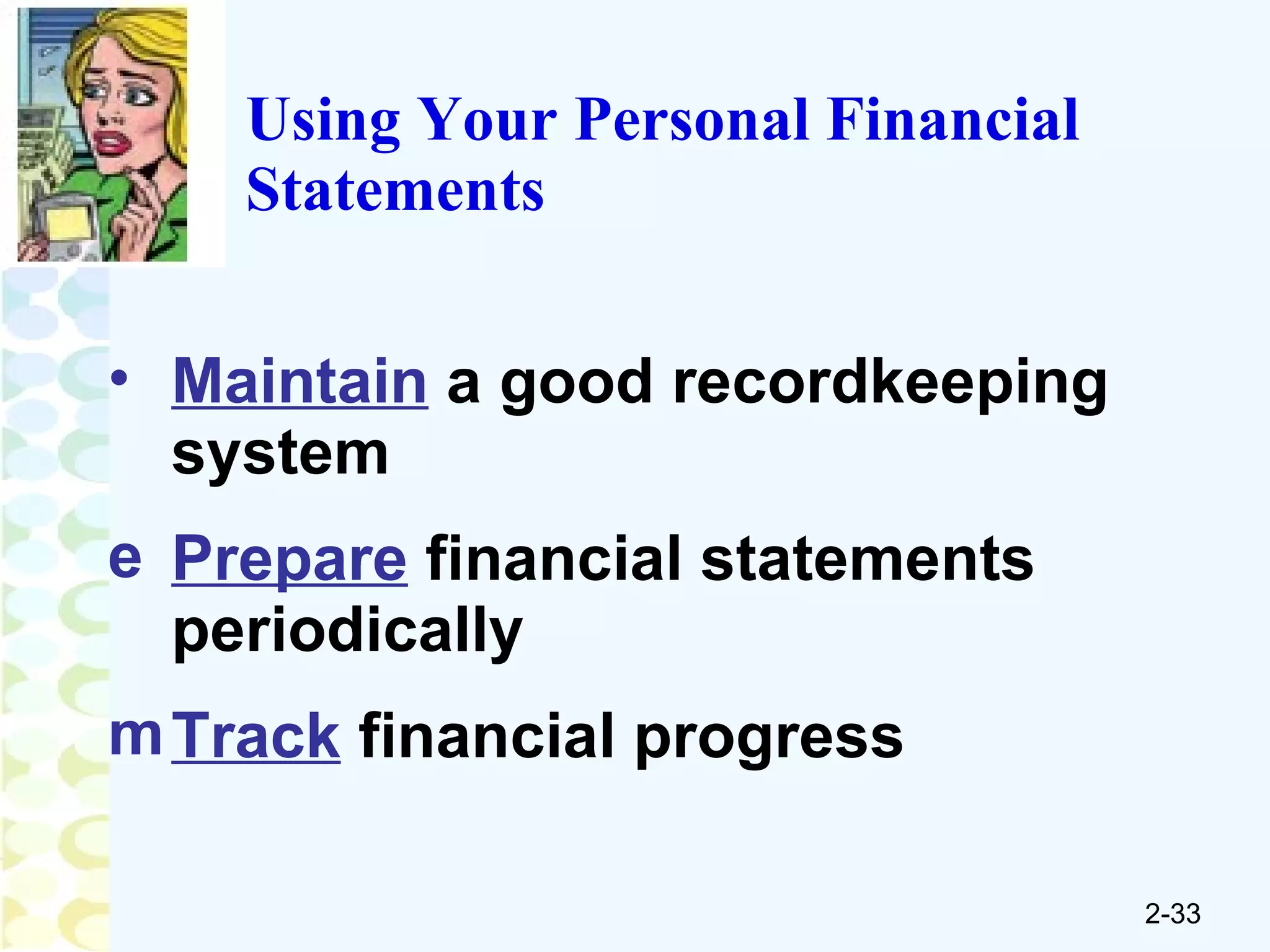 Using Your Personal Financial Statements

• Maintain a good recordkeeping system

e Prepare financial statements periodically

m Track financial progress

2-33